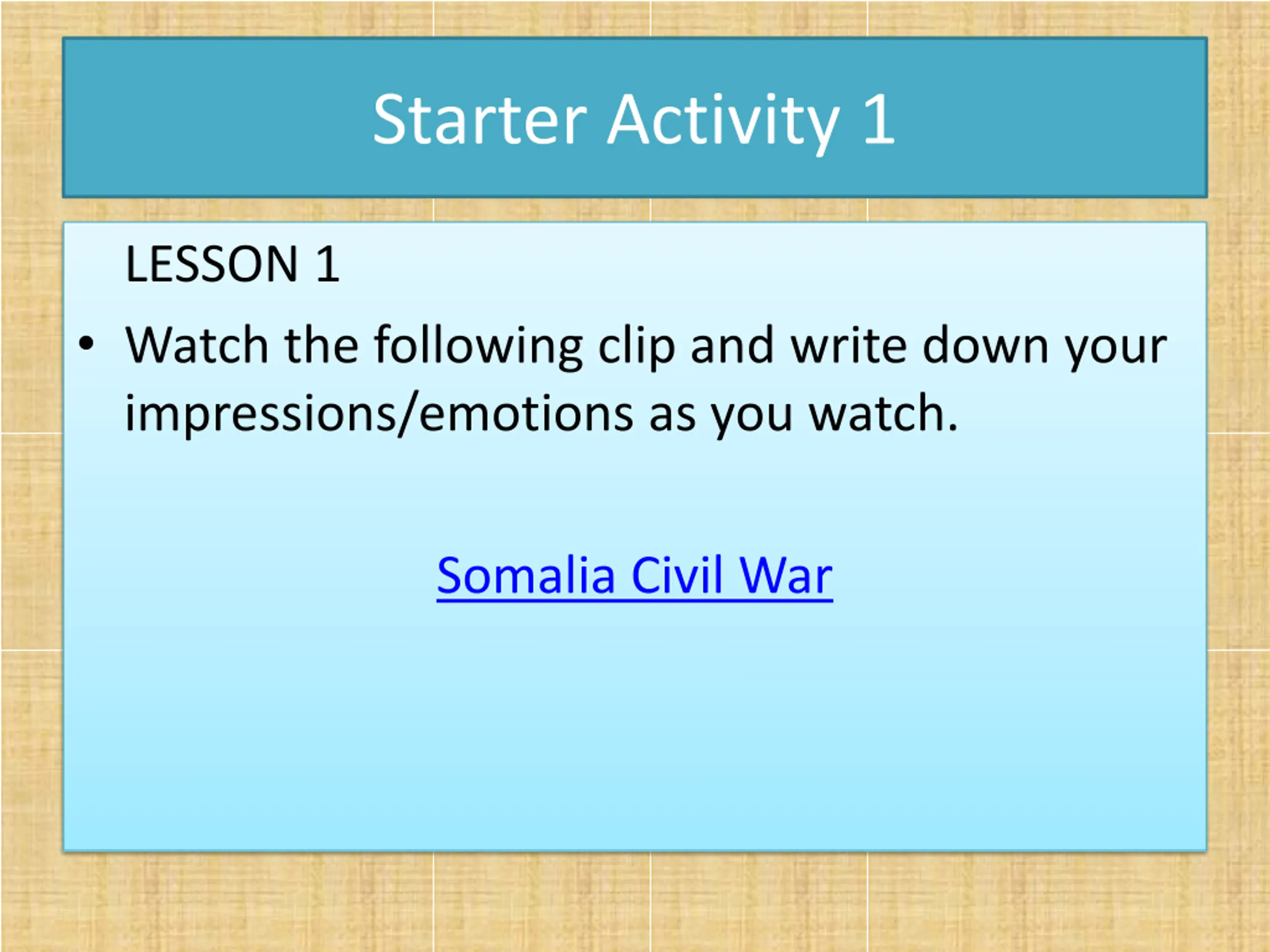 Starter Activity 1

LESSON 1

• Watch the following clip and write down your impressions/emotions as you watch.

Somalia Civil War